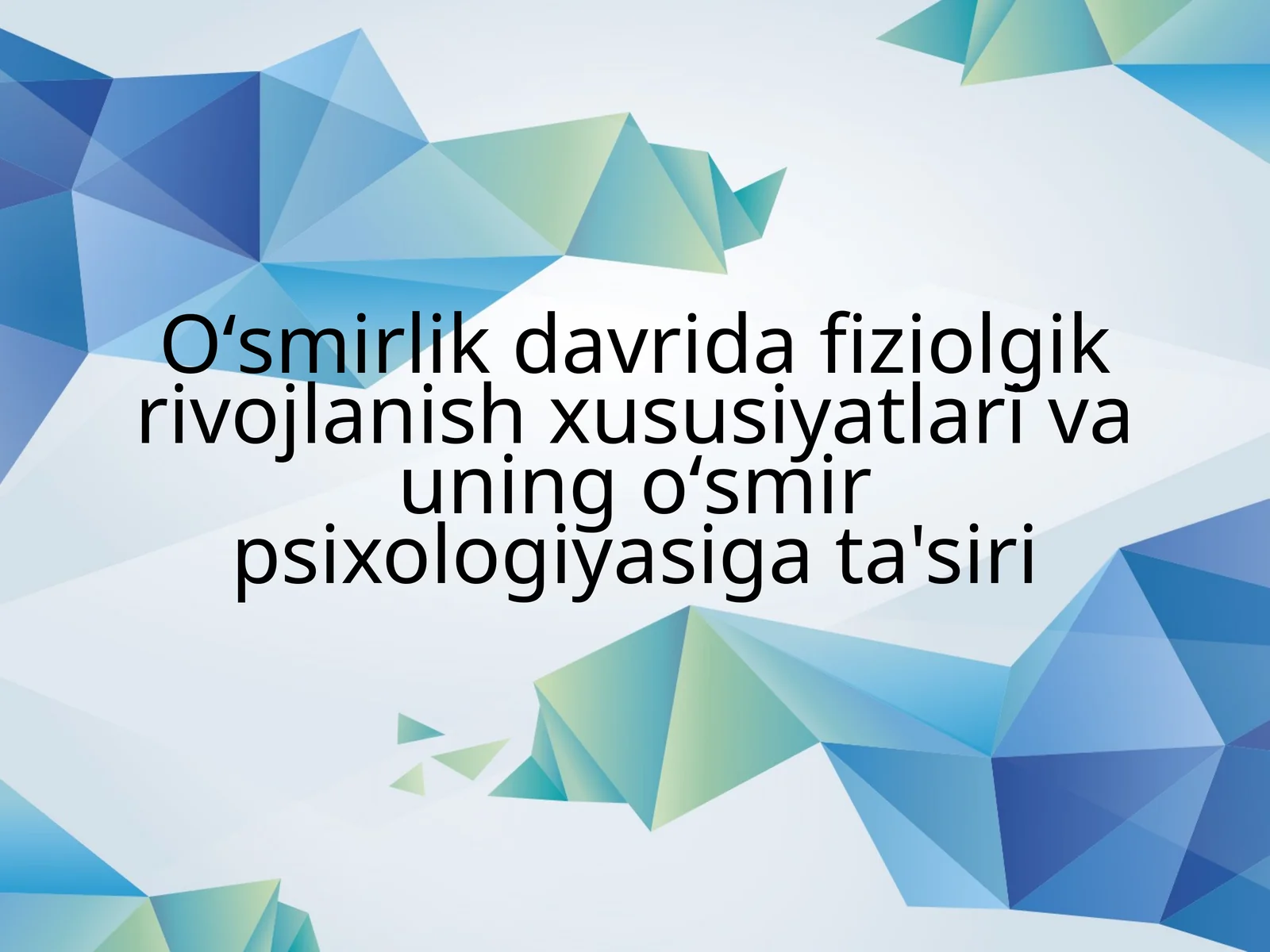 O‘smirlik davrida fiziolgik rivojlanish xususiyatlari va uning o‘smir psixologiyasiga ta'siri